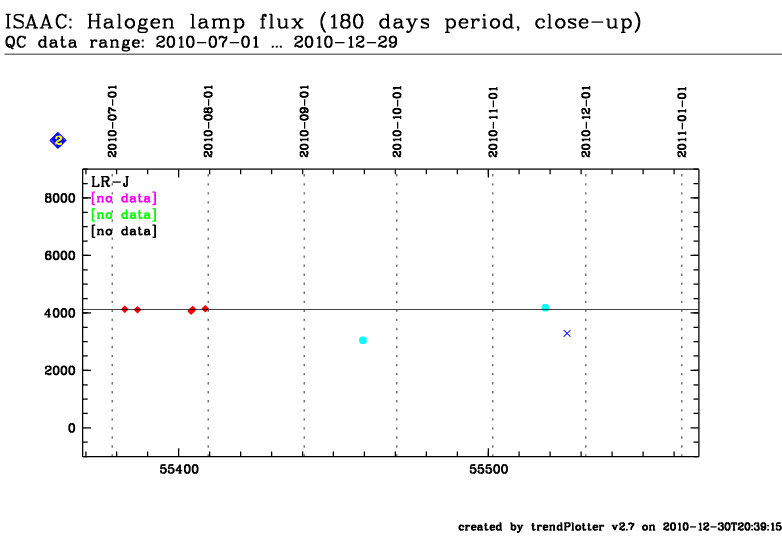 ISAAC: Halogen lamp flux (180 days period, close-up)
QC data range: 2010-07-01 ... 2010-12-29

2

2010-07-01
2010-08-01
2010-09-01
2010-10-01
2010-11-01
2010-12-01
2011-01-01

LR-J
[no data]
[no data]
[no data]

8000
6000
4000
2000
0

55400
55500

created by trendPlotter v2.7 on 2010-12-30T20:39:15